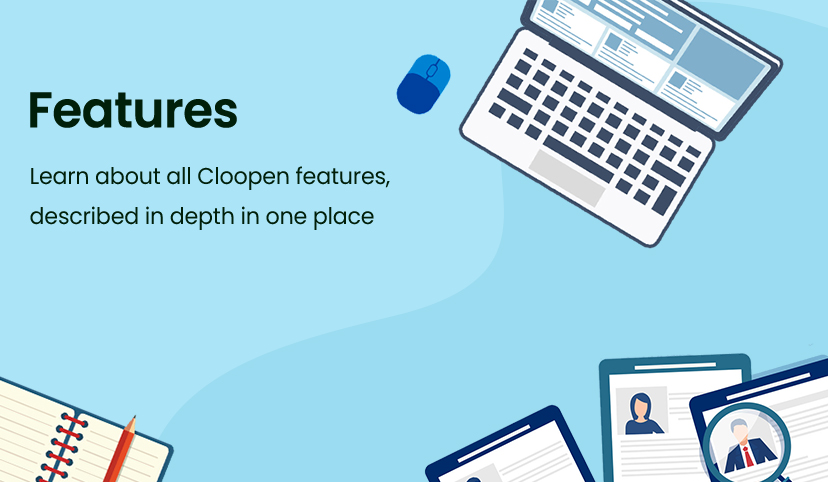 Features

Learn about all Cloopen features, described in depth in one place